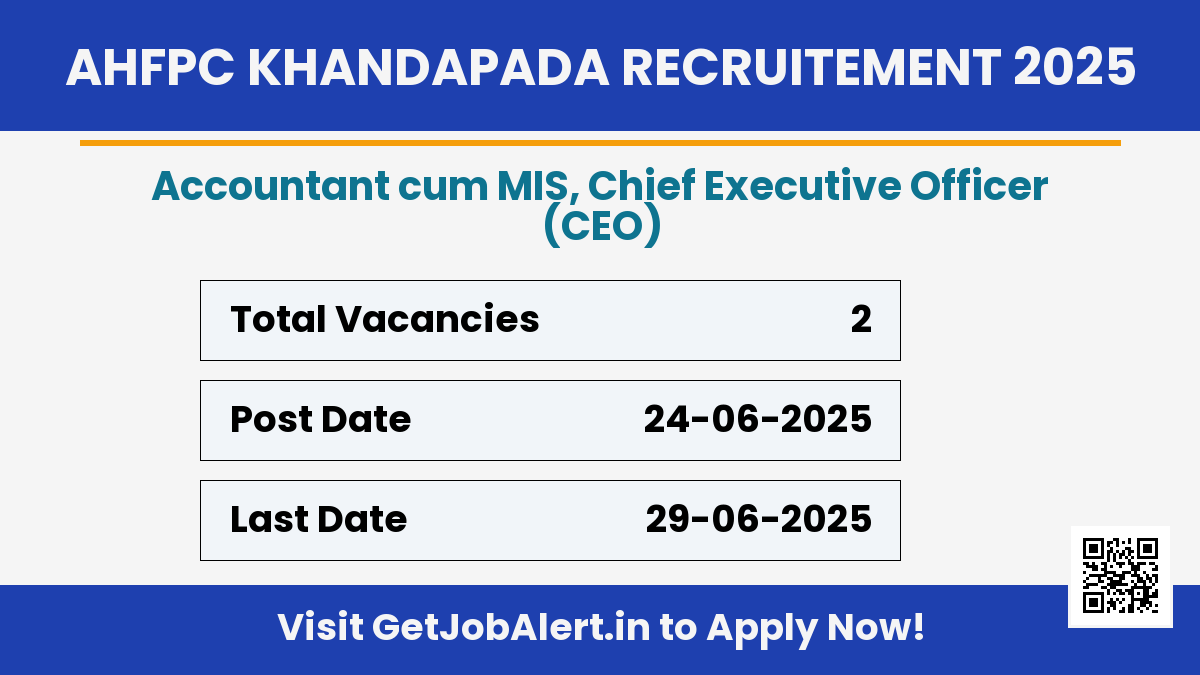 AHFPC KHANDAPADA RECRUITEMENT 2025

Accountant cum MIS, Chief Executive Officer (CEO)

| Total Vacancies | 2 |
|---|---|
| Post Date | 24-06-2025 |
| Last Date | 29-06-2025 |

Visit GetJobAlert.in to Apply Now!